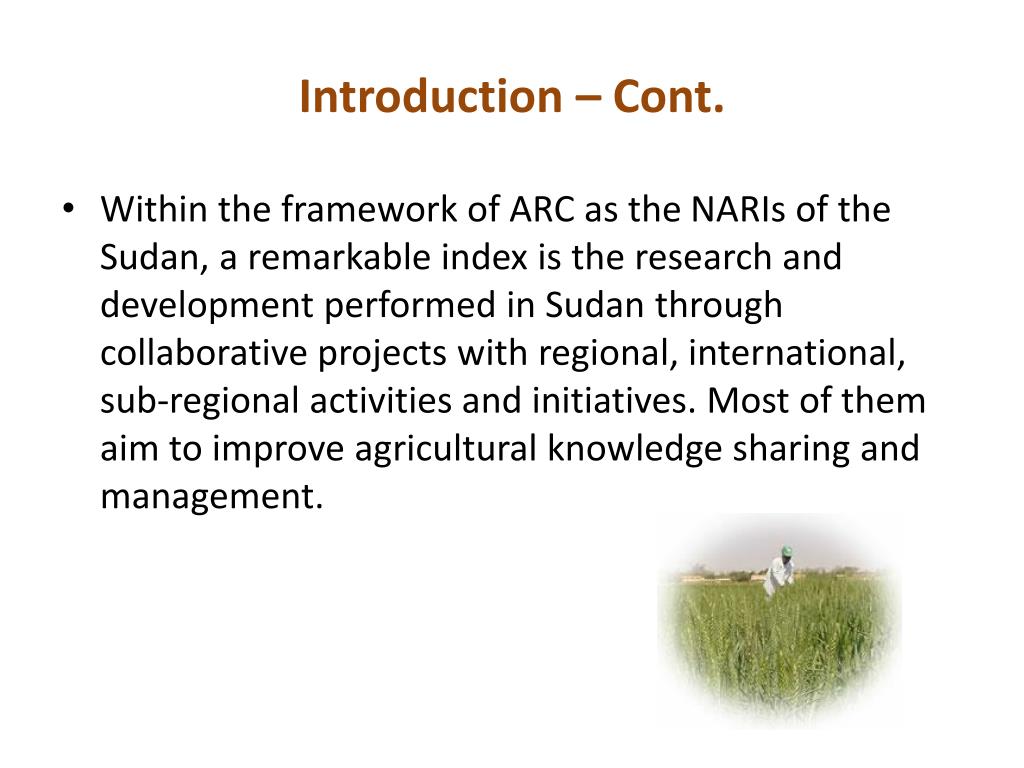 Introduction – Cont.

• Within the framework of ARC as the NARIs of the Sudan, a remarkable index is the research and development performed in Sudan through collaborative projects with regional, international, sub-regional activities and initiatives. Most of them aim to improve agricultural knowledge sharing and management.